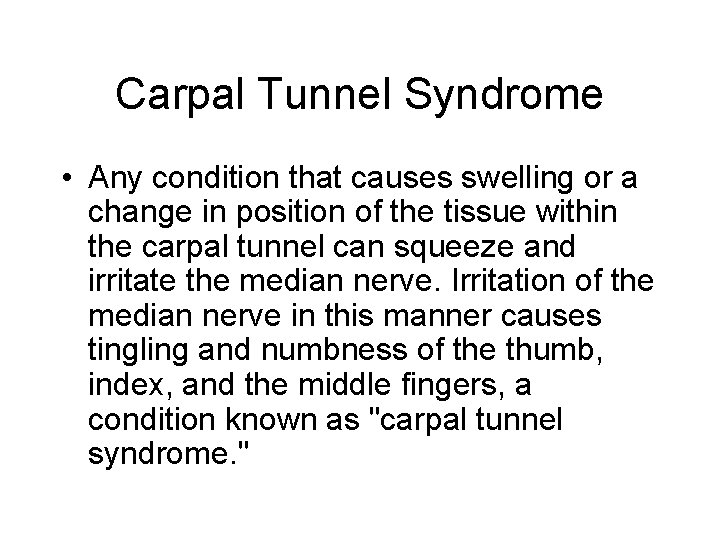 Carpal Tunnel Syndrome

• Any condition that causes swelling or a change in position of the tissue within the carpal tunnel can squeeze and irritate the median nerve. Irritation of the median nerve in this manner causes tingling and numbness of the thumb, index, and the middle fingers, a condition known as "carpal tunnel syndrome."